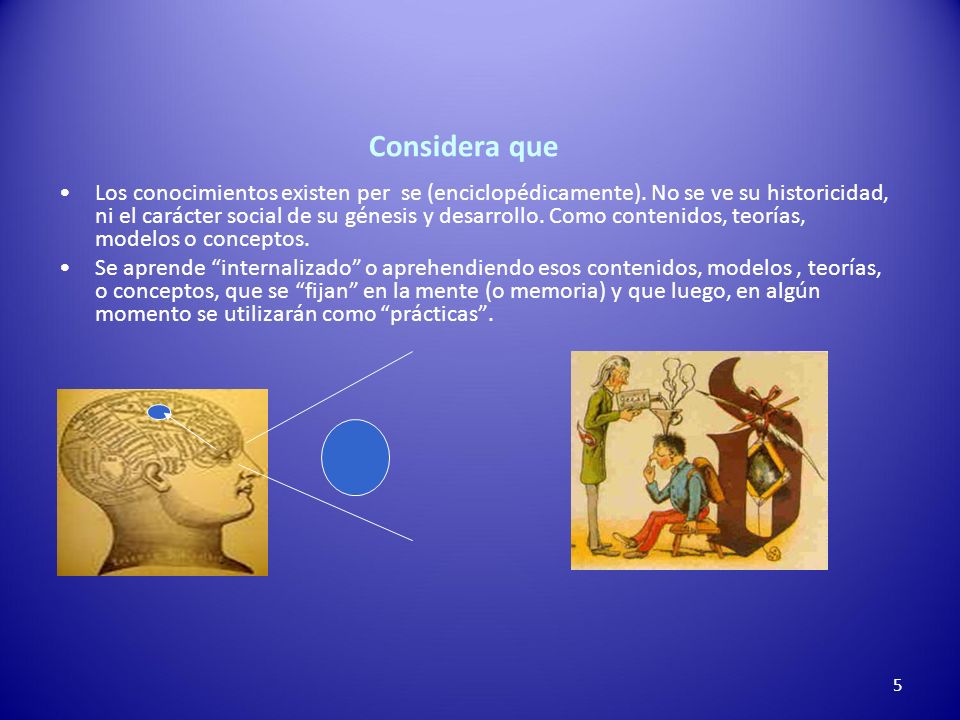 Considera que

• Los conocimientos existen per se (enciclopédicamente). No se ve su historicidad, ni el carácter social de su génesis y desarrollo. Como contenidos, teorías, modelos o conceptos.

• Se aprende “internalizado” o aprehendiendo esos contenidos, modelos , teorías, o conceptos, que se “fijan” en la mente (o memoria) y que luego, en algún momento se utilizarán como “prácticas”.

5